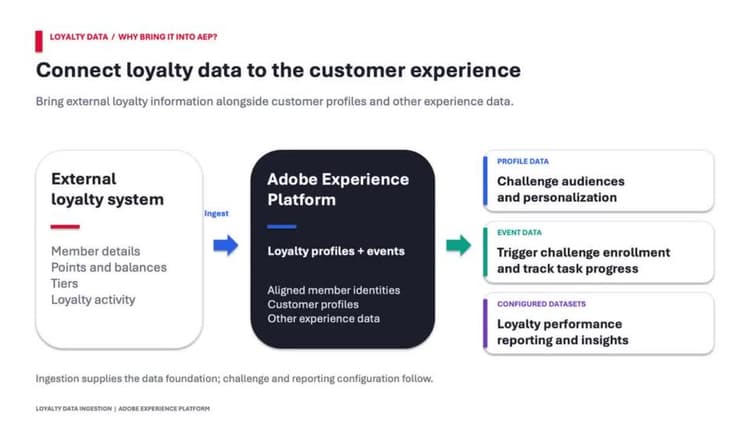 LOYALTY DATA / WHY BRING IT INTO AEP?

Connect loyalty data to the customer experience

Bring external loyalty information alongside customer profiles and other experience data.

External loyalty system

Member details
Points and balances
Tiers
Loyalty activity

Ingest

Adobe Experience Platform

Loyalty profiles + events

Aligned member identities
Customer profiles
Other experience data

PROFILE DATA
Challenge audiences and personalization

EVENT DATA
Trigger challenge enrollment and track task progress

CONFIGURED DATASETS
Loyalty performance reporting and insights

Ingestion supplies the data foundation; challenge and reporting configuration follow.

LOYALTY DATA INGESTION | ADOBE EXPERIENCE PLATFORM